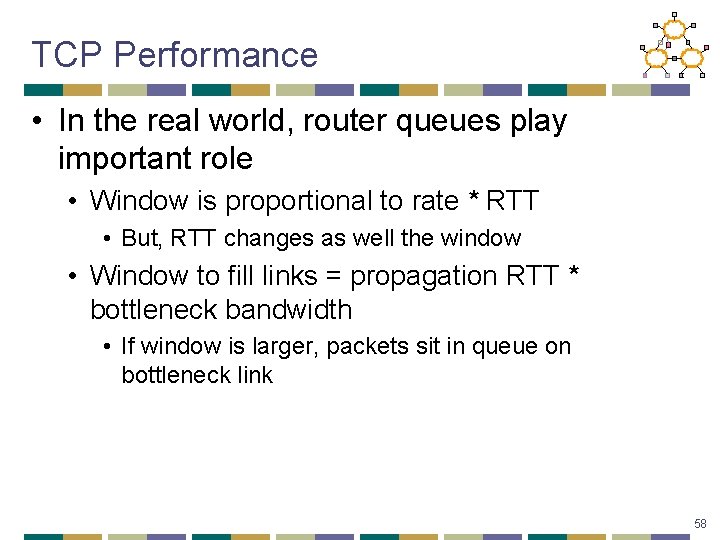 TCP Performance

• In the real world, router queues play important role
  • Window is proportional to rate * RTT
    • But, RTT changes as well the window
  • Window to fill links = propagation RTT * bottleneck bandwidth
    • If window is larger, packets sit in queue on bottleneck link

58